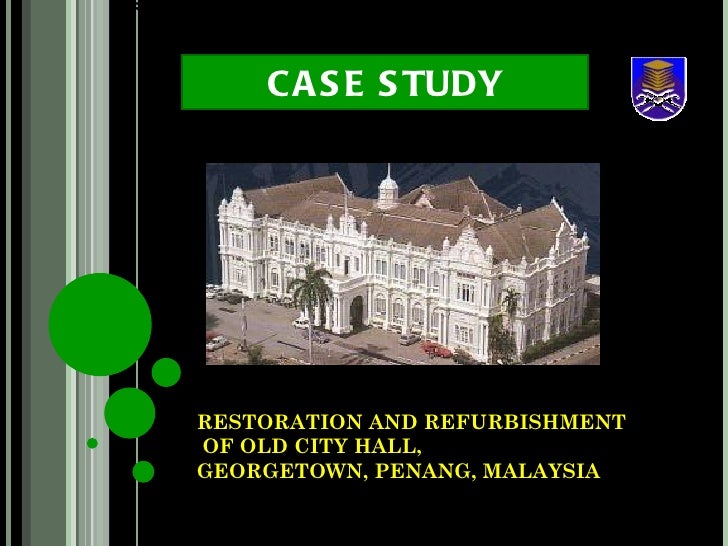 CASE STUDY

RESTORATION AND REFURBISHMENT OF OLD CITY HALL, GEORGETOWN, PENANG, MALAYSIA